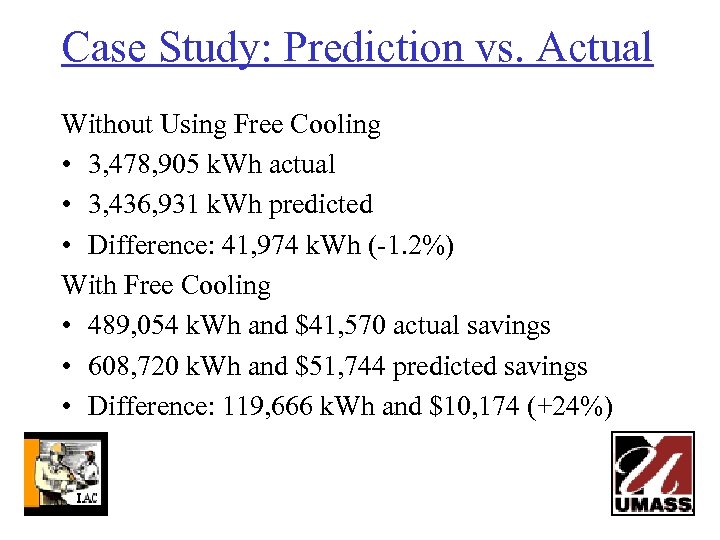 Case Study: Prediction vs. Actual

Without Using Free Cooling

• 3,478,905 kWh actual
• 3,436,931 kWh predicted
• Difference: 41,974 kWh (-1.2%)

With Free Cooling

• 489,054 kWh and \$41,570 actual savings
• 608,720 kWh and \$51,744 predicted savings
• Difference: 119,666 kWh and \$10,174 (+24%)

IAC

UMASS